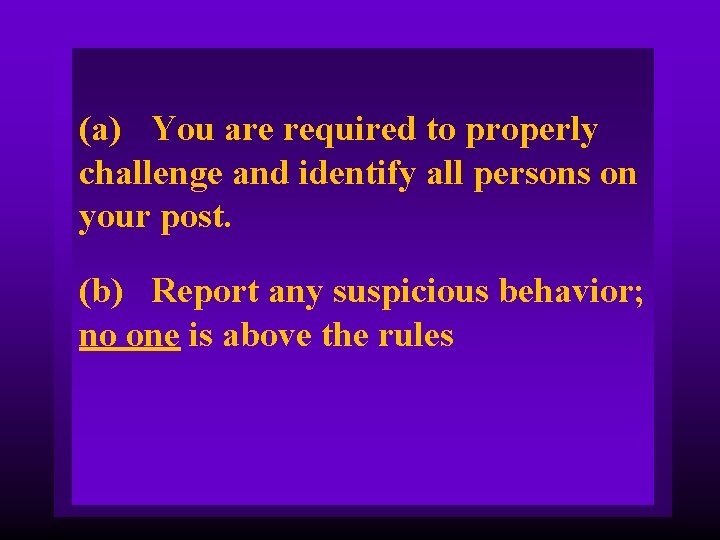 (a) You are required to properly challenge and identify all persons on your post.

(b) Report any suspicious behavior; no one is above the rules